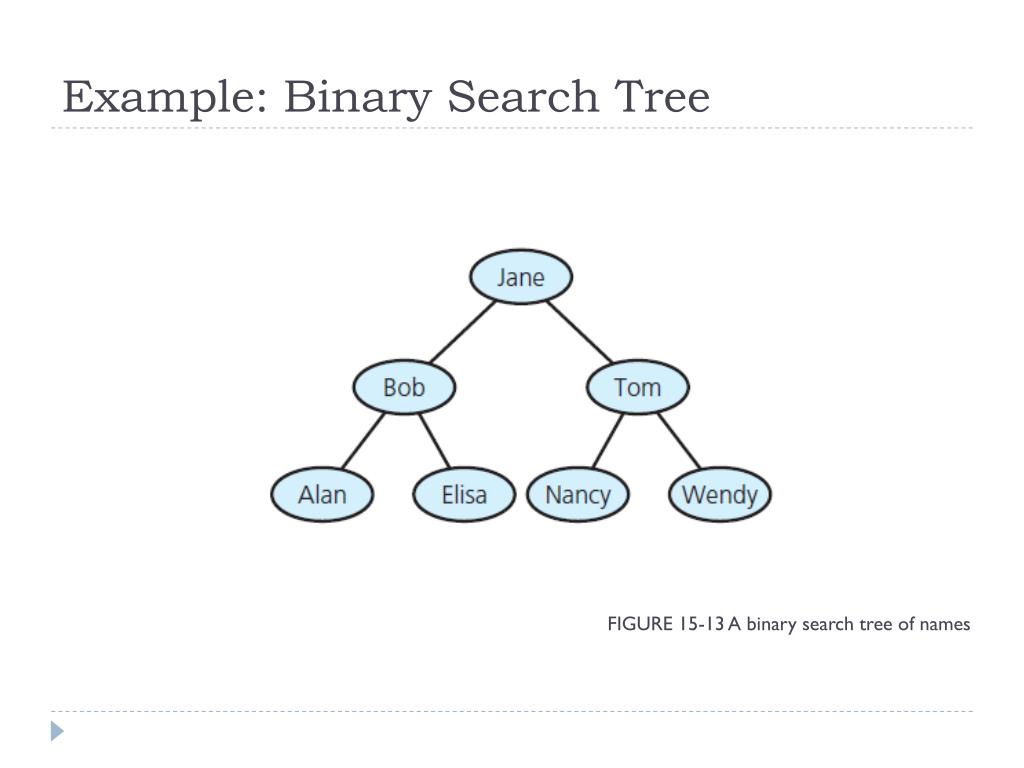 Example: Binary Search Tree

Jane

Bob

Tom

Alan

Elisa

Nancy

Wendy

FIGURE 15-13 A binary search tree of names